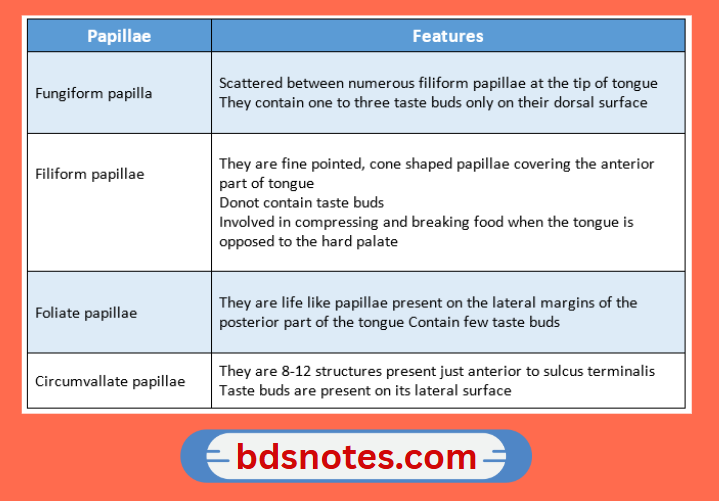 | Papillae | Features |
|---|---|
| Fungiform papilla | Scattered between numerous filiform papillae at the tip of tongue They contain one to three taste buds only on their dorsal surface |
| Filiform papillae | They are fine pointed, cone shaped papillae covering the anterior part of tongue Donot contain taste buds Involved in compressing and breaking food when the tongue is opposed to the hard palate |
| Foliate papillae | They are life like papillae present on the lateral margins of the posterior part of the tongue Contain few taste buds |
| Circumvallate papillae | They are 8-12 structures present just anterior to sulcus terminalis Taste buds are present on its lateral surface |

bdsnotes.com